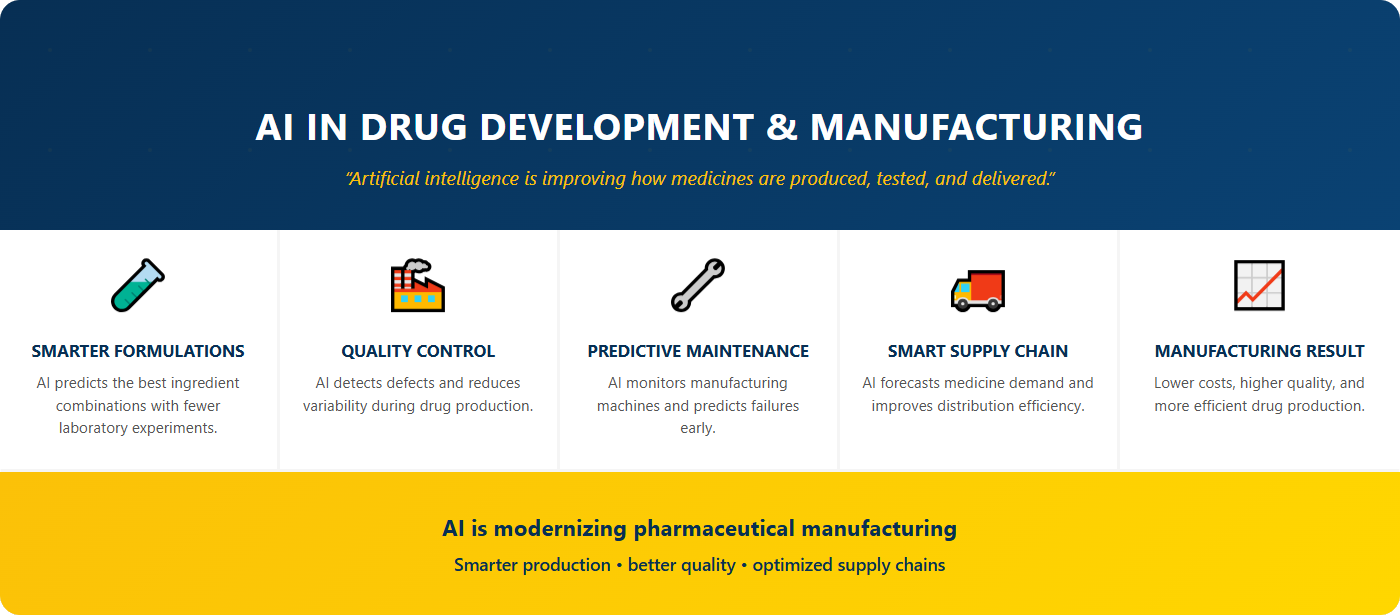 AI IN DRUG DEVELOPMENT & MANUFACTURING

"Artificial intelligence is improving how medicines are produced, tested, and delivered."

SMARTER FORMULATIONS

AI predicts the best ingredient combinations with fewer laboratory experiments.

QUALITY CONTROL

AI detects defects and reduces variability during drug production.

PREDICTIVE MAINTENANCE

AI monitors manufacturing machines and predicts failures early.

SMART SUPPLY CHAIN

AI forecasts medicine demand and improves distribution efficiency.

MANUFACTURING RESULT

Lower costs, higher quality, and more efficient drug production.

AI is modernizing pharmaceutical manufacturing

Smarter production • better quality • optimized supply chains